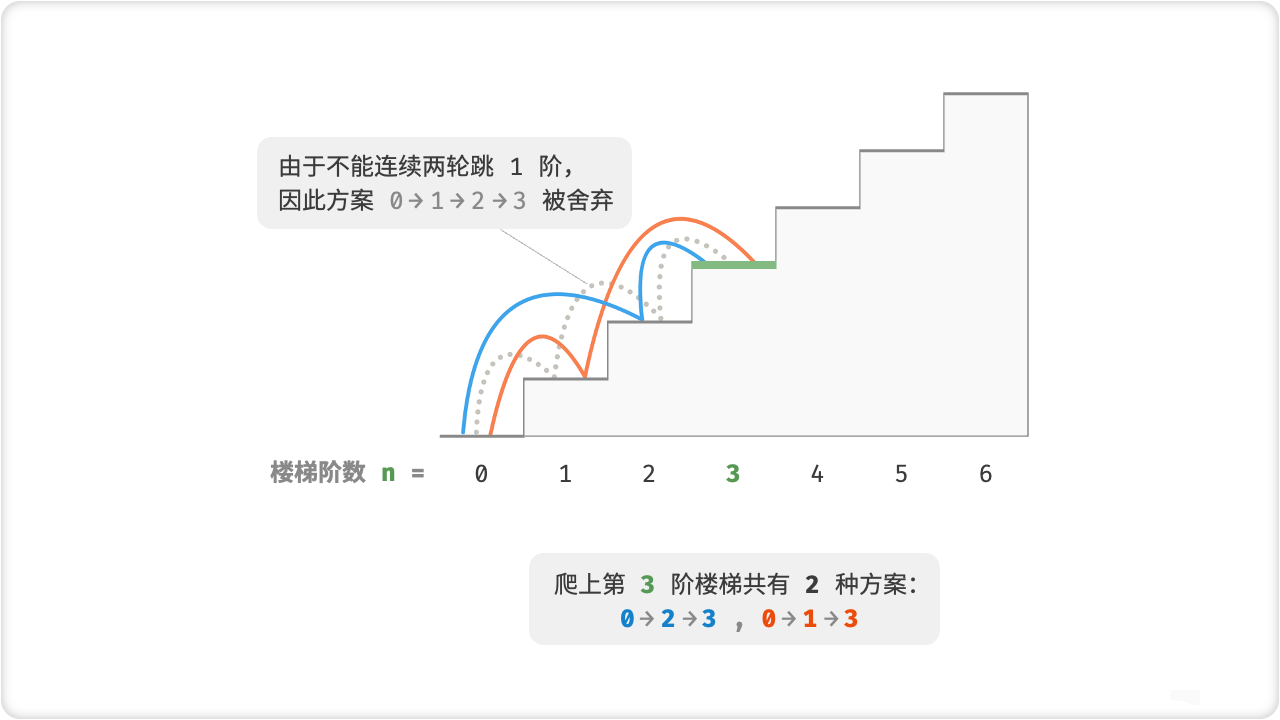 由于不能连续两轮跳 1 阶，
因此方案 0→1→2→3 被舍弃

楼梯阶数 n = 0 1 2 3 4 5 6

爬上第 3 阶楼梯共有 2 种方案：
0→2→3 , 0→1→3